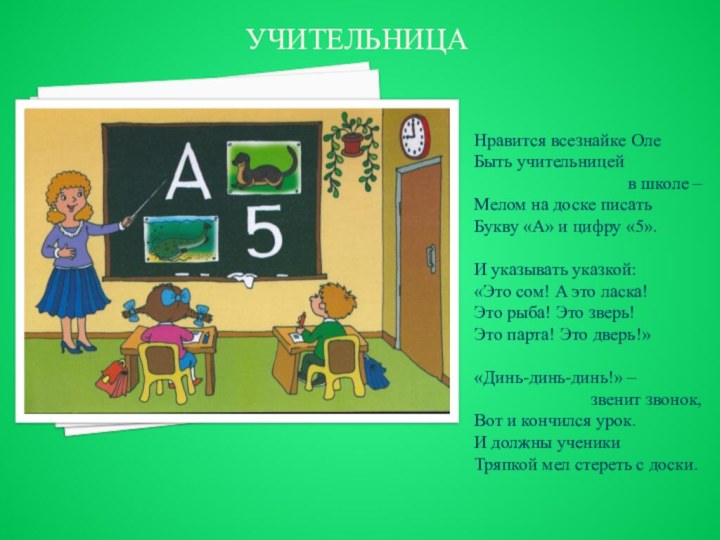 УЧИТЕЛЬНИЦА

А
5

Нравится всезнайке Оле
Быть учительницей
в школе –
Мелом на доске писать
Букву «А» и цифру «5».

И указывать указкой:
«Это сом! А это ласка!
Это рыба! Это зверь!
Это парта! Это дверь!»

«Динь-динь-динь!» –
звенит звонок,
Вот и кончился урок.
И должны ученики
Тряпкой мел стереть с доски.